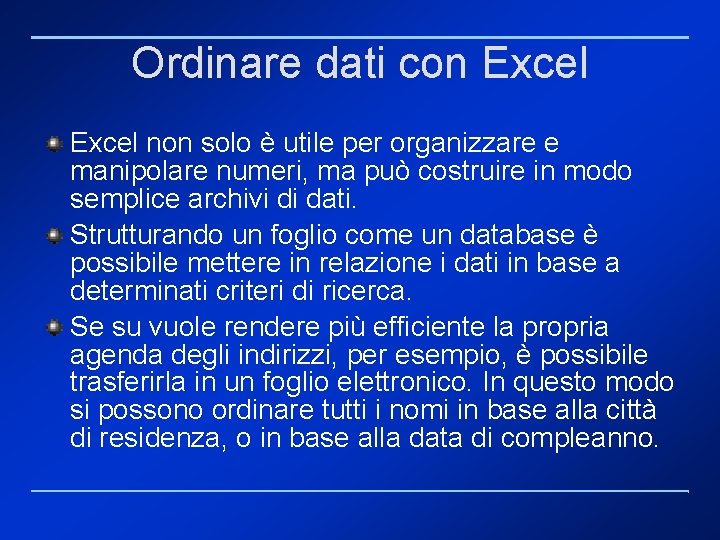 Ordinare dati con Excel

Excel non solo è utile per organizzare e manipolare numeri, ma può costruire in modo semplice archivi di dati.

Strutturando un foglio come un database è possibile mettere in relazione i dati in base a determinati criteri di ricerca.

Se su vuole rendere più efficiente la propria agenda degli indirizzi, per esempio, è possibile trasferirla in un foglio elettronico. In questo modo si possono ordinare tutti i nomi in base alla città di residenza, o in base alla data di compleanno.